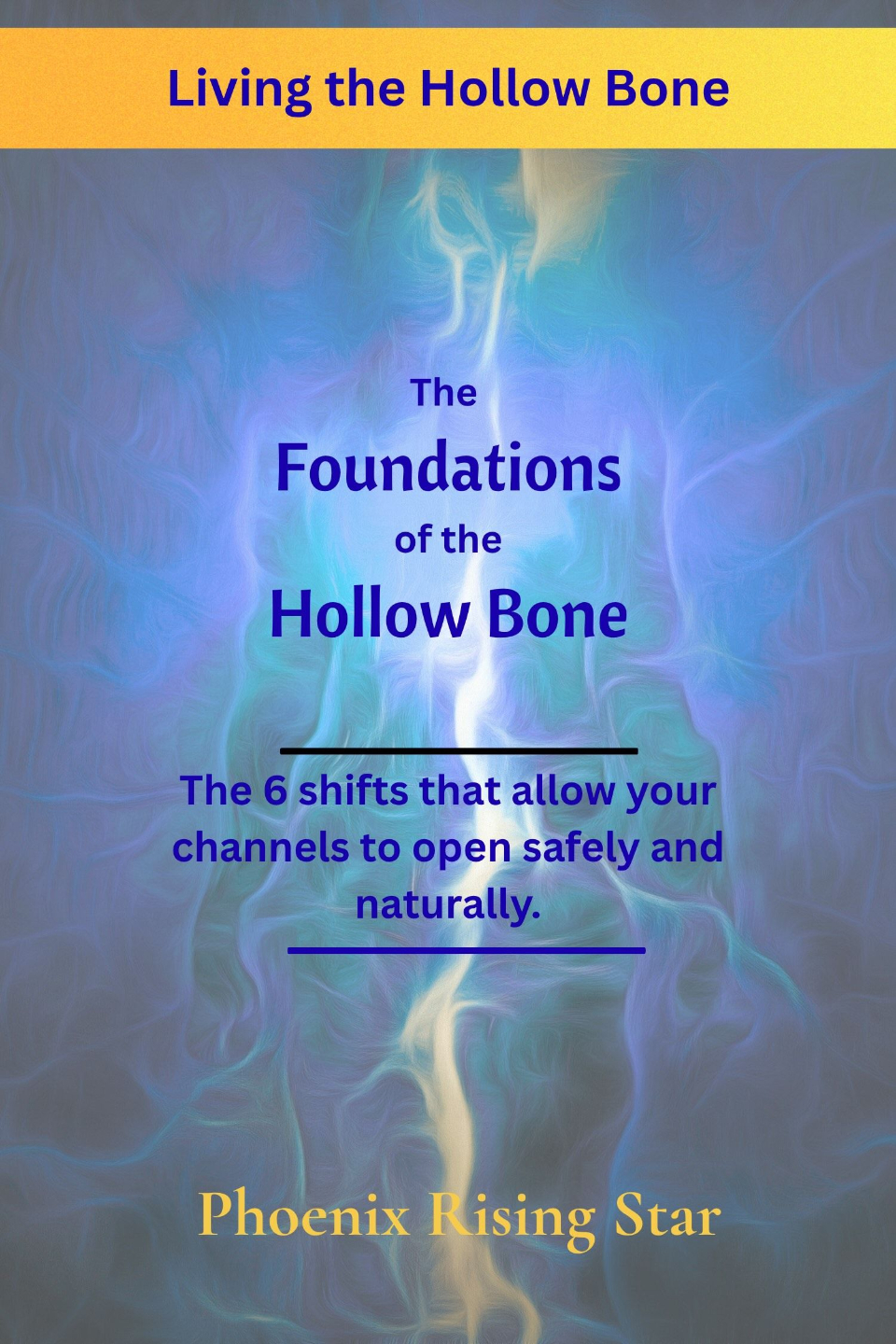 Living the Hollow Bone

The
Foundations
of the
Hollow Bone

The 6 shifts that allow your channels to open safely and naturally.

Phoenix Rising Star